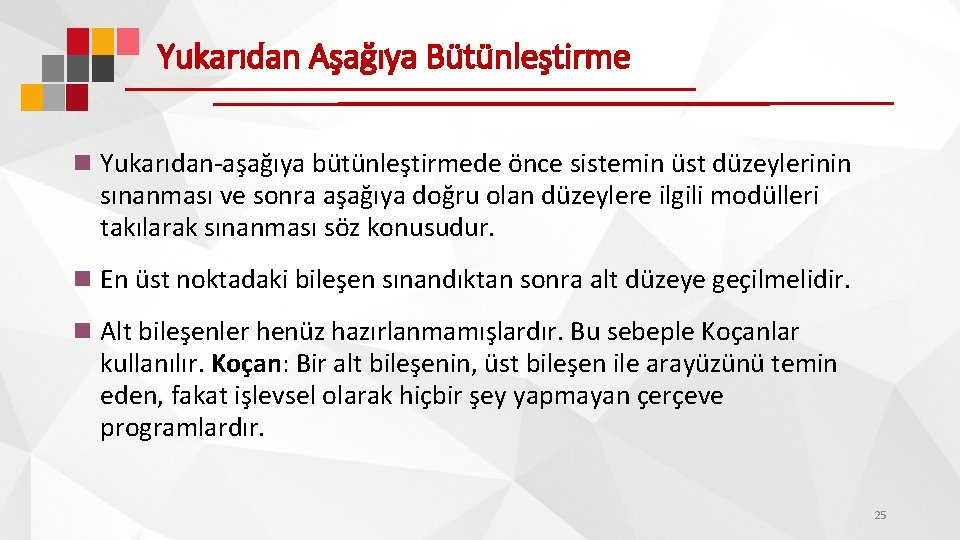 Yukarıdan Aşağıya Bütünleştirme

Yukarıdan-aşağıya bütünleştirmede önce sistemin üst düzeylerinin sınanması ve sonra aşağıya doğru olan düzeylere ilgili modülleri takılarak sınanması söz konusudur.

En üst noktadaki bileşen sınandıktan sonra alt düzeye geçilmelidir.

Alt bileşenler henüz hazırlanmamışlardır. Bu sebeple Koçanlar kullanılır. Koçan: Bir alt bileşenin, üst bileşen ile arayüzünü temin eden, fakat işlevsel olarak hiçbir şey yapmayan çerçeve programlardır.

25